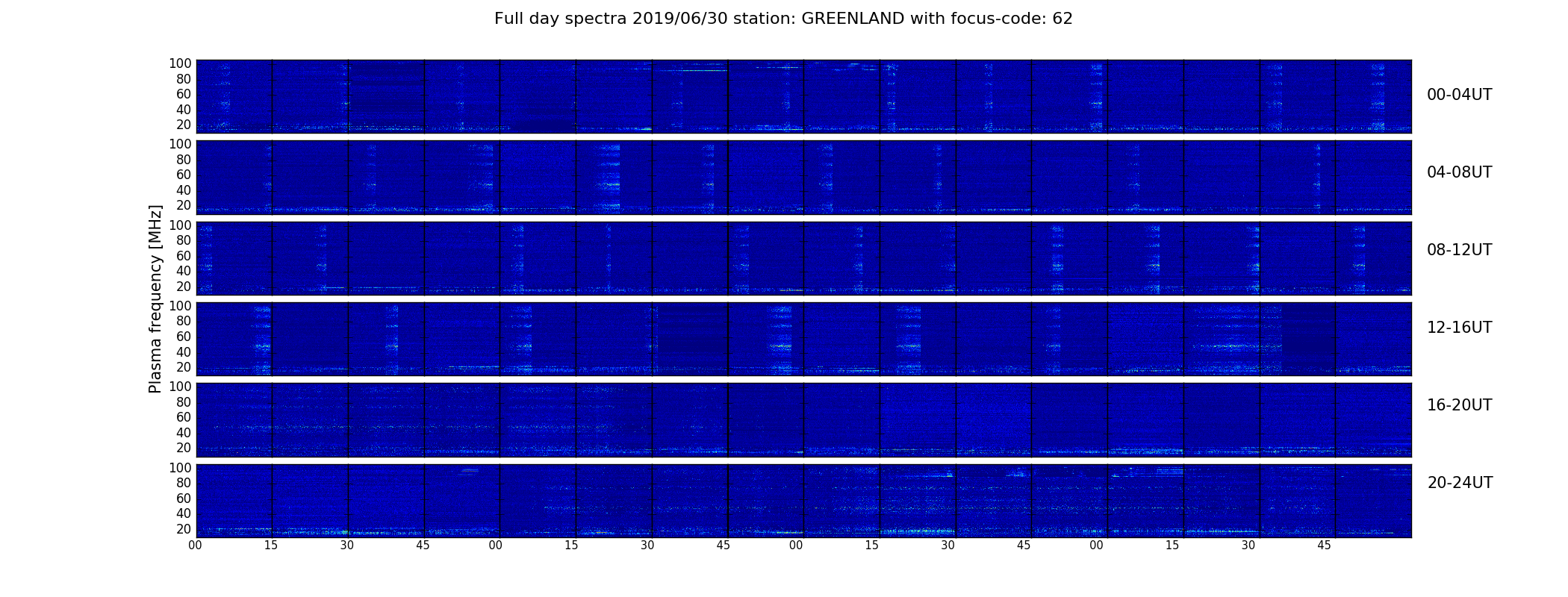 Full day spectra 2019/06/30 station: GREENLAND with focus-code: 62

Plasma frequency [MHz]

100
80
60
40
20

00-04UT

100
80
60
40
20

04-08UT

100
80
60
40
20

08-12UT

100
80
60
40
20

12-16UT

100
80
60
40
20

16-20UT

100
80
60
40
20

20-24UT

00 15 30 45 00 15 30 45 00 15 30 45 00 15 30 45